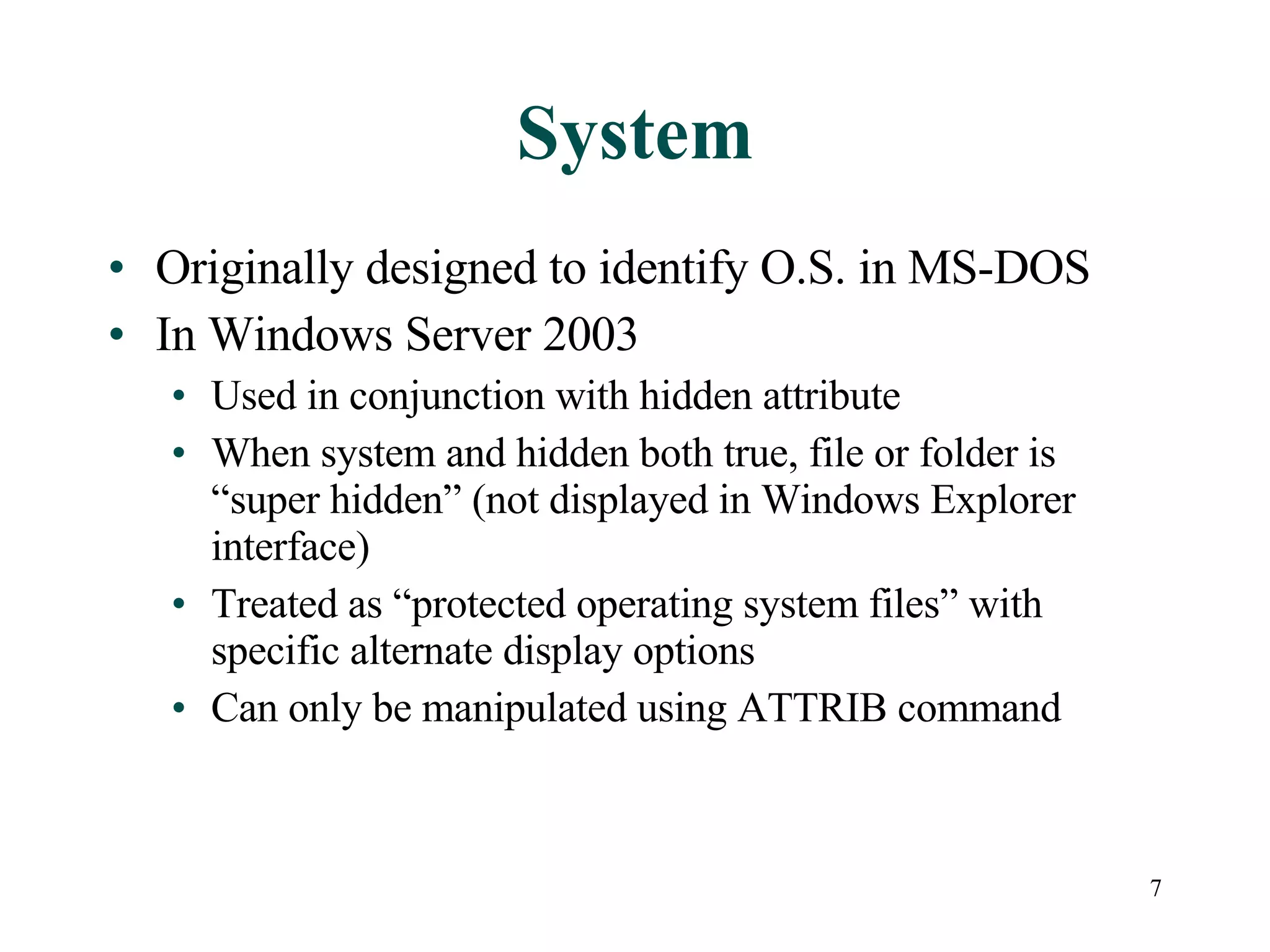 System

• Originally designed to identify O.S. in MS-DOS
• In Windows Server 2003
  • Used in conjunction with hidden attribute
  • When system and hidden both true, file or folder is “super hidden” (not displayed in Windows Explorer interface)
  • Treated as “protected operating system files” with specific alternate display options
  • Can only be manipulated using ATTRIB command

7